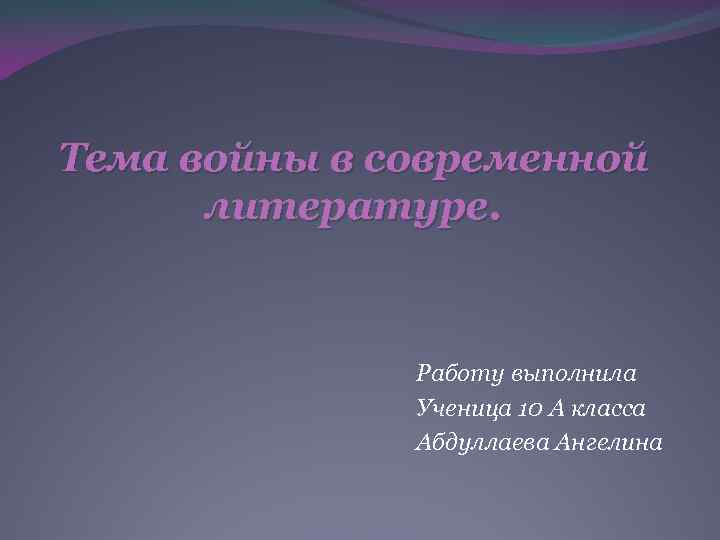 Тема войны в современной литературе.

Работу выполнила
Ученица 10 А класса
Абдуллаева Ангелина